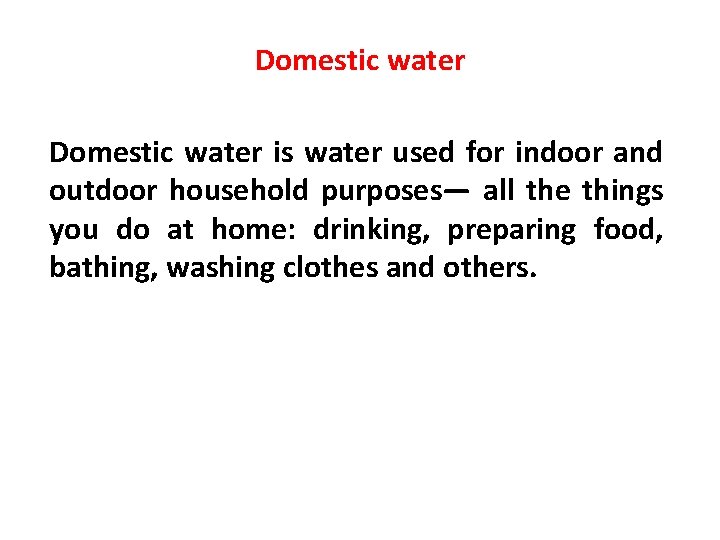 Domestic water

Domestic water is water used for indoor and outdoor household purposes— all the things you do at home: drinking, preparing food, bathing, washing clothes and others.